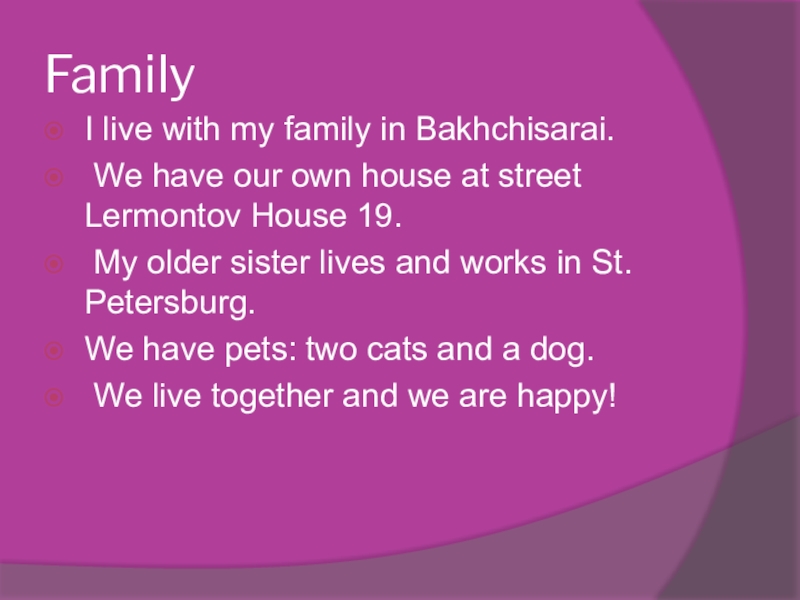 Family

I live with my family in Bakhchisarai.

We have our own house at street Lermontov House 19.

My older sister lives and works in St. Petersburg.

We have pets: two cats and a dog.

We live together and we are happy!